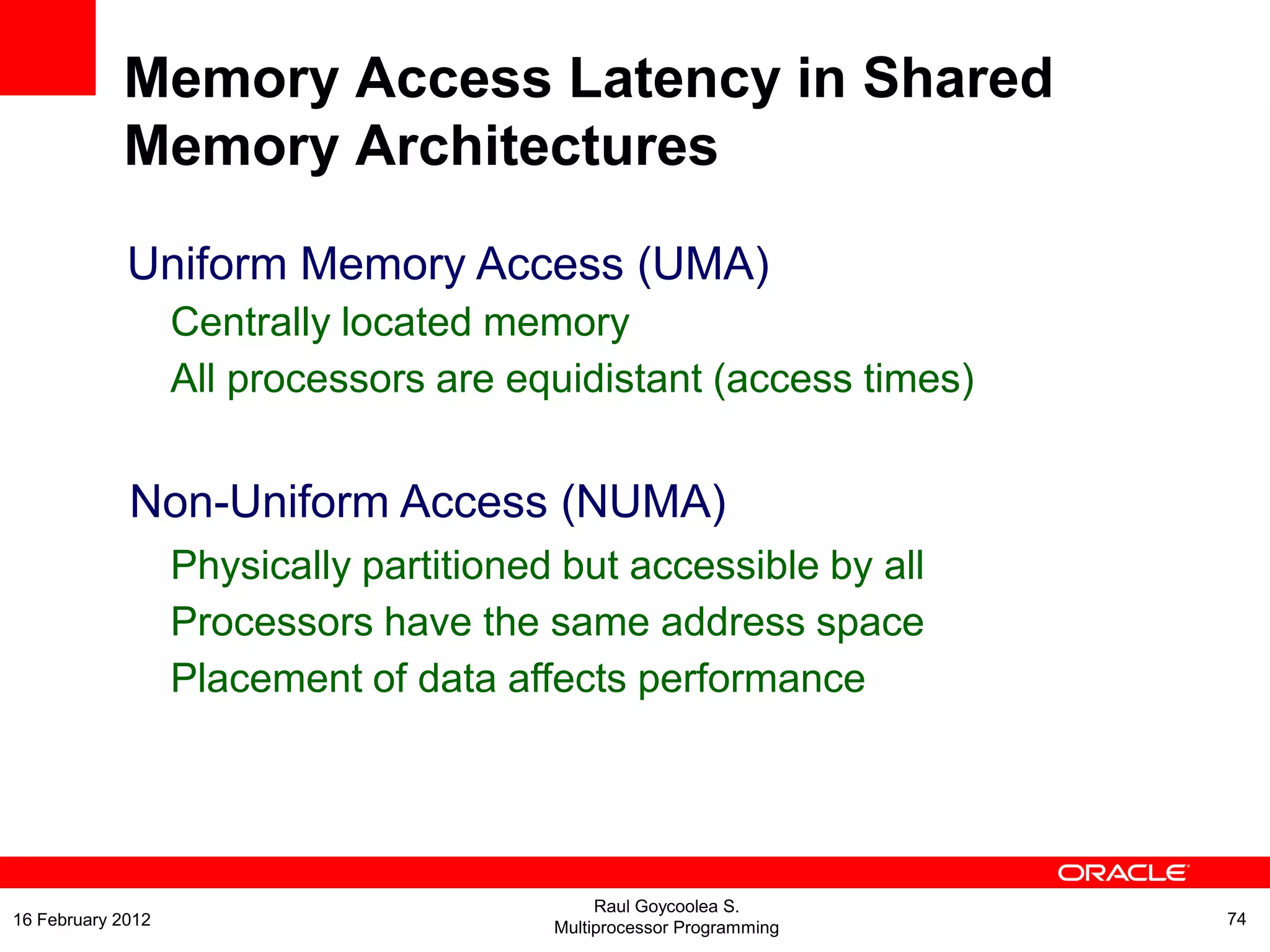 Memory Access Latency in Shared Memory Architectures

Uniform Memory Access (UMA)

Centrally located memory

All processors are equidistant (access times)

Non-Uniform Access (NUMA)

Physically partitioned but accessible by all

Processors have the same address space

Placement of data affects performance

ORACLE

16 February 2012

Raul Goycoolea S.
Multiprocessor Programming

74